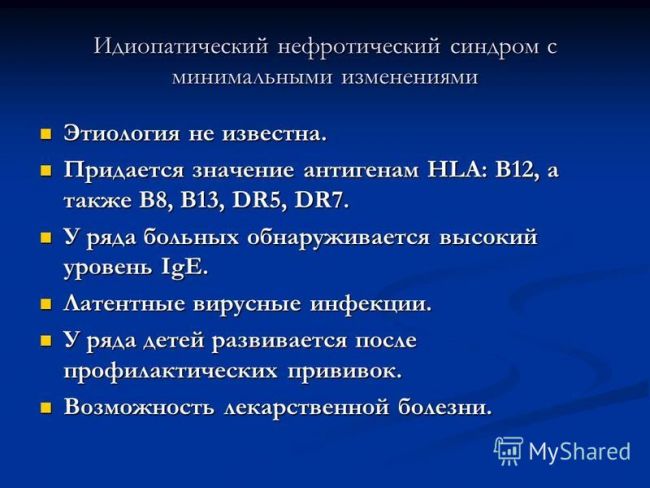 Идиопатический нефротический синдром с минимальными изменениями

- Этиология не известна.
- Придается значение антигенам HLA: B12, а также B8, B13, DR5, DR7.
- У ряда больных обнаруживается высокий уровень IgE.
- Латентные вирусные инфекции.
- У ряда детей развивается после профилактических прививок.
- Возможность лекарственной болезни.

MyShared